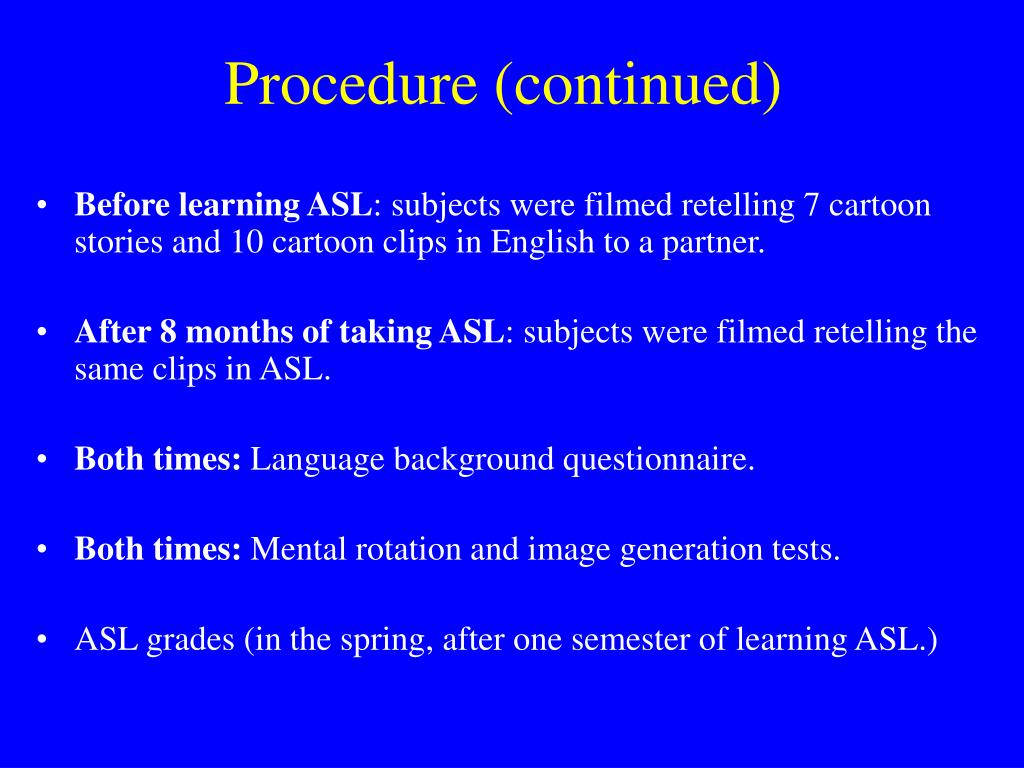 Procedure (continued)

• Before learning ASL: subjects were filmed retelling 7 cartoon stories and 10 cartoon clips in English to a partner.

• After 8 months of taking ASL: subjects were filmed retelling the same clips in ASL.

• Both times: Language background questionnaire.

• Both times: Mental rotation and image generation tests.

• ASL grades (in the spring, after one semester of learning ASL.)